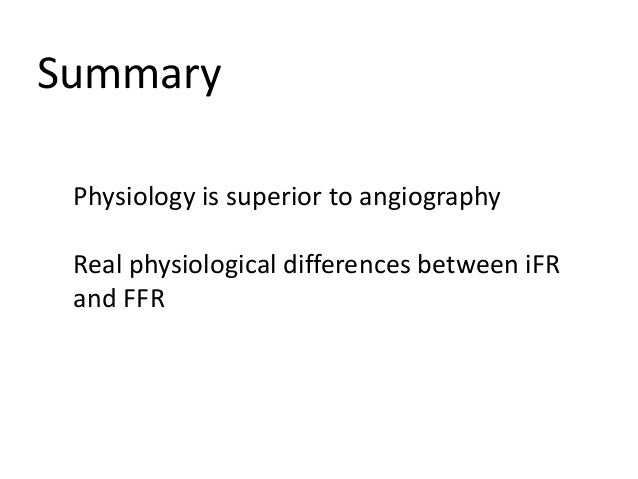 Summary

Physiology is superior to angiography

Real physiological differences between iFR and FFR